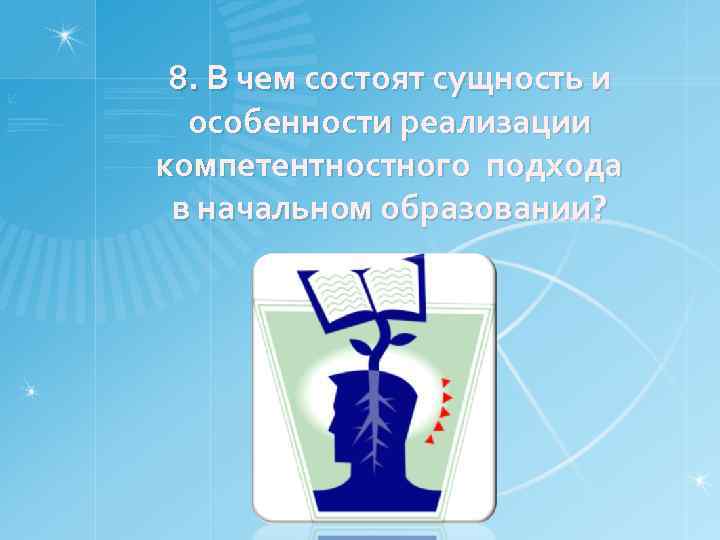 8. В чем состоят сущность и особенности реализации компетентностного подхода в начальном образовании?